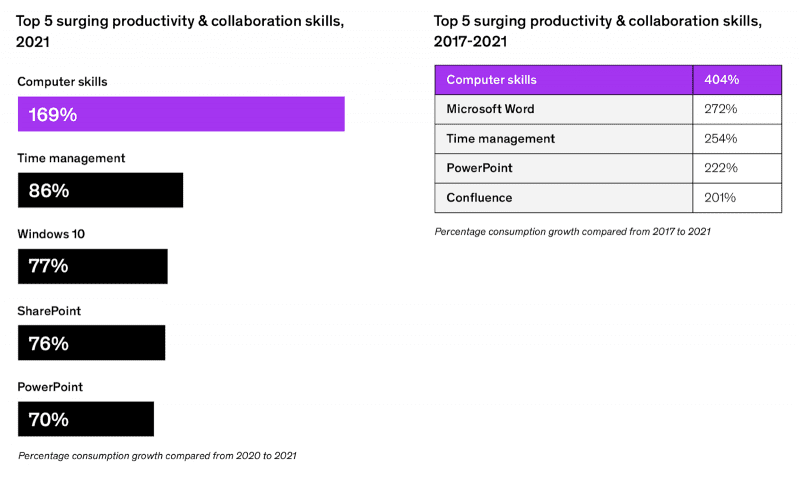 Top 5 surging productivity & collaboration skills, 2021

Computer skills

169%

Time management

86%

Windows 10

77%

SharePoint

76%

PowerPoint

70%

Percentage consumption growth compared from 2020 to 2021

Top 5 surging productivity & collaboration skills, 2017-2021

| Computer skills | 404% |
|---|---|
| Microsoft Word | 272% |
| Time management | 254% |
| PowerPoint | 222% |
| Confluence | 201% |

Percentage consumption growth compared from 2017 to 2021